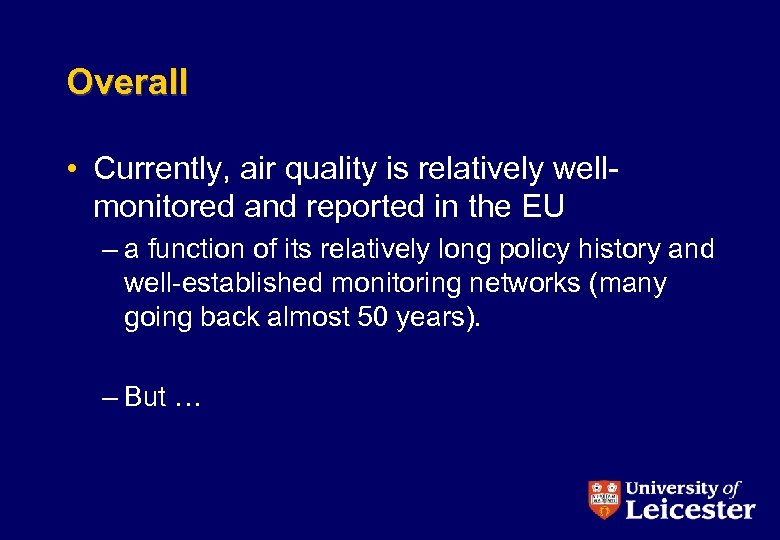 Overall

• Currently, air quality is relatively well-monitored and reported in the EU

– a function of its relatively long policy history and well-established monitoring networks (many going back almost 50 years).

– But …

University of Leicester